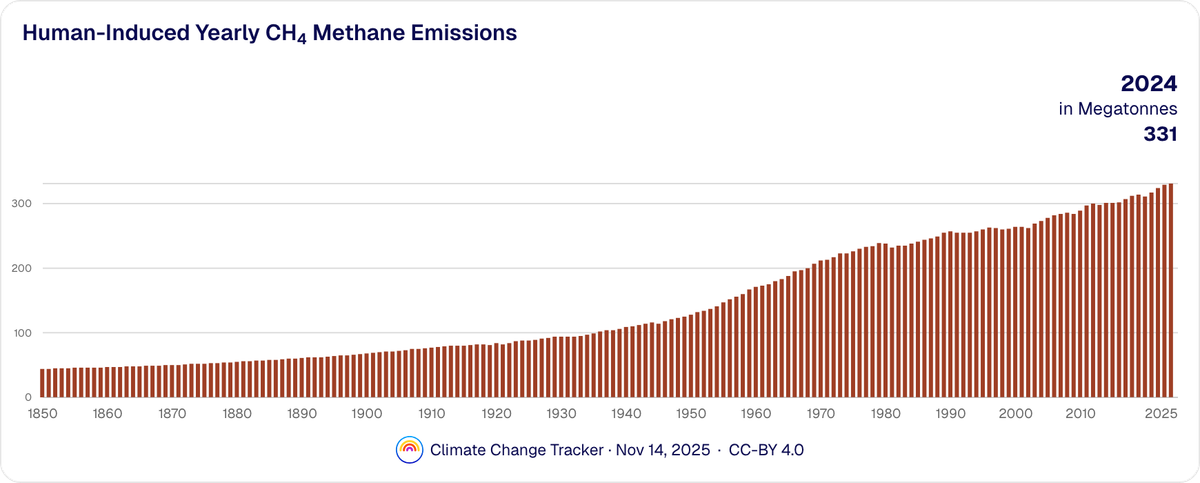 Human-Induced Yearly $CH_4$ Methane Emissions

2024
in Megatonnes
331

300
200
100
0

1850 1860 1870 1880 1890 1900 1910 1920 1930 1940 1950 1960 1970 1980 1990 2000 2010 2025

Climate Change Tracker · Nov 14, 2025 · CC-BY 4.0